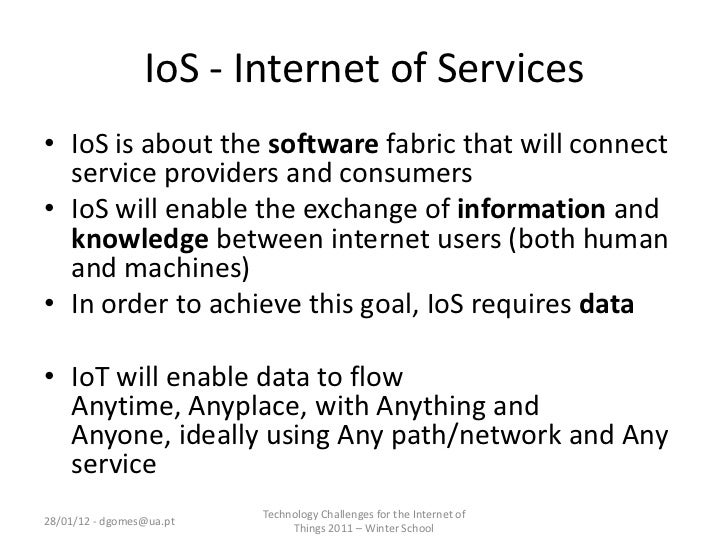 IoS - Internet of Services

• IoS is about the software fabric that will connect service providers and consumers
• IoS will enable the exchange of information and knowledge between internet users (both human and machines)
• In order to achieve this goal, IoS requires data

• IoT will enable data to flow
Anytime, Anyplace, with Anything and Anyone, ideally using Any path/network and Any service

28/01/12 - dgomes@ua.pt

Technology Challenges for the Internet of Things 2011 – Winter School